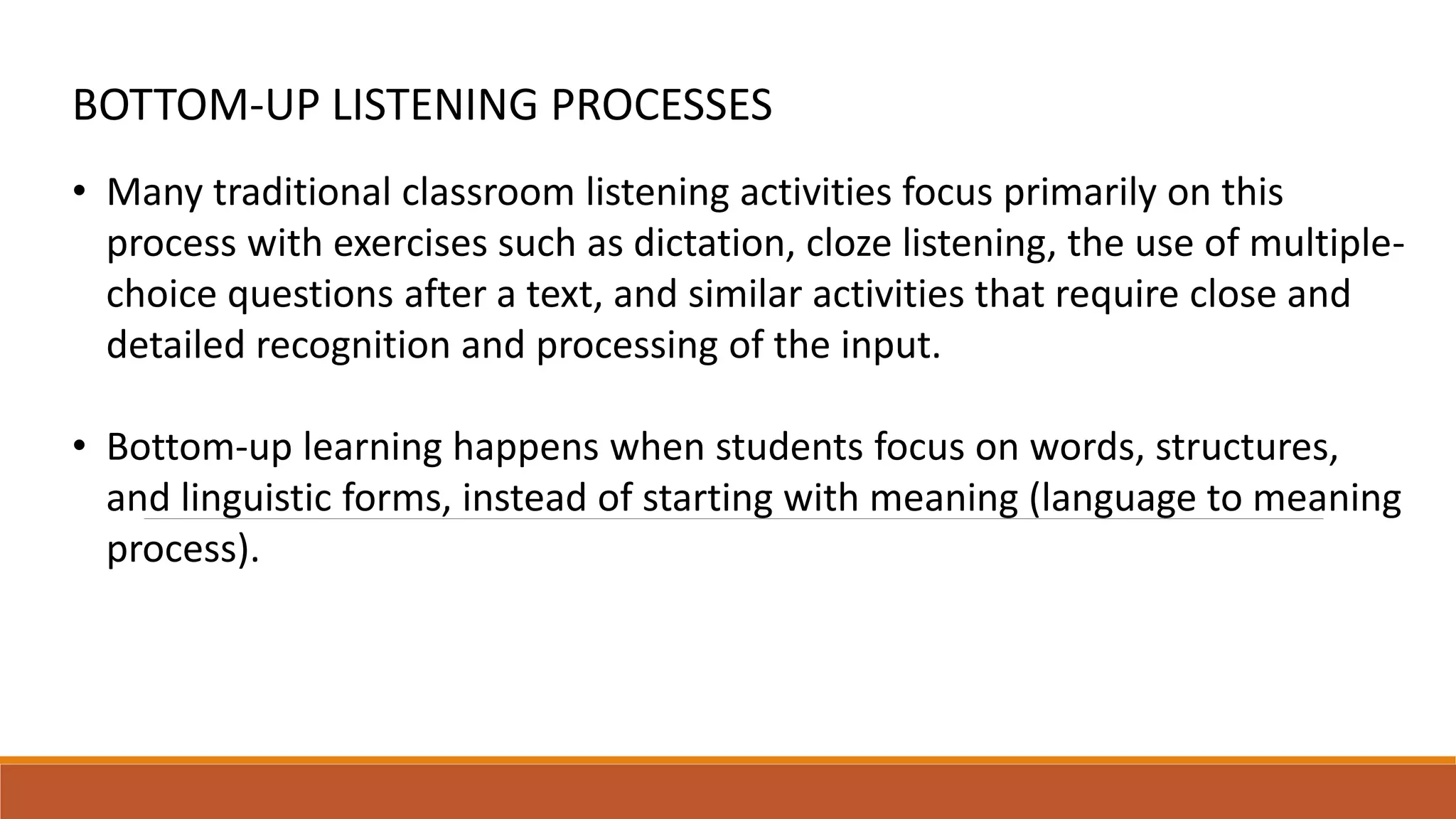 BOTTOM-UP LISTENING PROCESSES

• Many traditional classroom listening activities focus primarily on this process with exercises such as dictation, cloze listening, the use of multiple-choice questions after a text, and similar activities that require close and detailed recognition and processing of the input.

• Bottom-up learning happens when students focus on words, structures, and linguistic forms, instead of starting with meaning (language to meaning process).